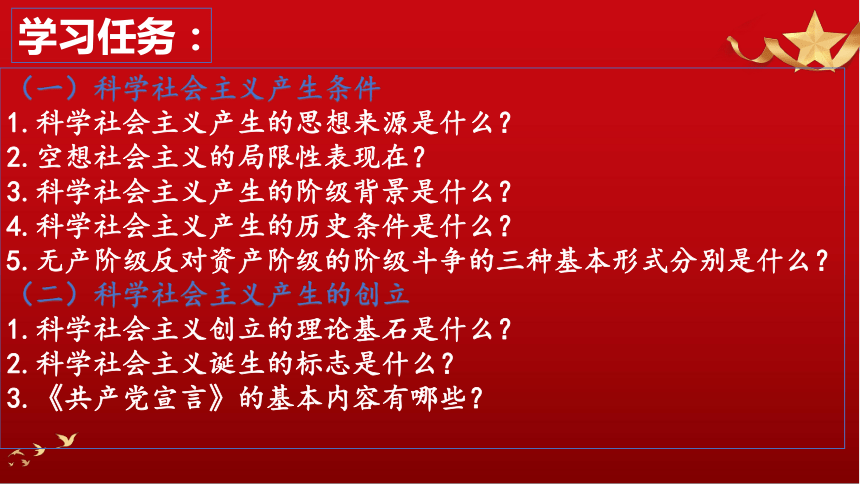 学习任务：

（一）科学社会主义产生条件

1.科学社会主义产生的思想来源是什么？

2.空想社会主义的局限性表现在？

3.科学社会主义产生的阶级背景是什么？

4.科学社会主义产生的历史条件是什么？

5.无产阶级反对资产阶级的阶级斗争的三种基本形式分别是什么？

（二）科学社会主义产生的创立

1.科学社会主义创立的理论基石是什么？

2.科学社会主义诞生的标志是什么？

3.《共产党宣言》的基本内容有哪些？